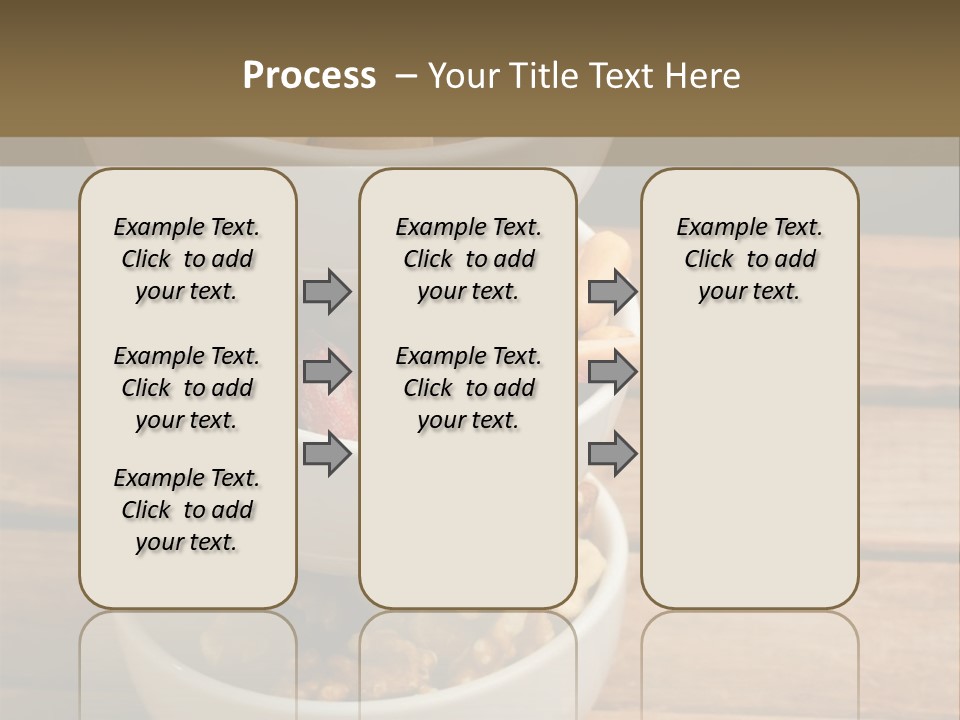 Process – Your Title Text Here

Example Text. Click to add your text.

Example Text. Click to add your text.

Example Text. Click to add your text.

Example Text. Click to add your text.

Example Text. Click to add your text.

Example Text. Click to add your text.